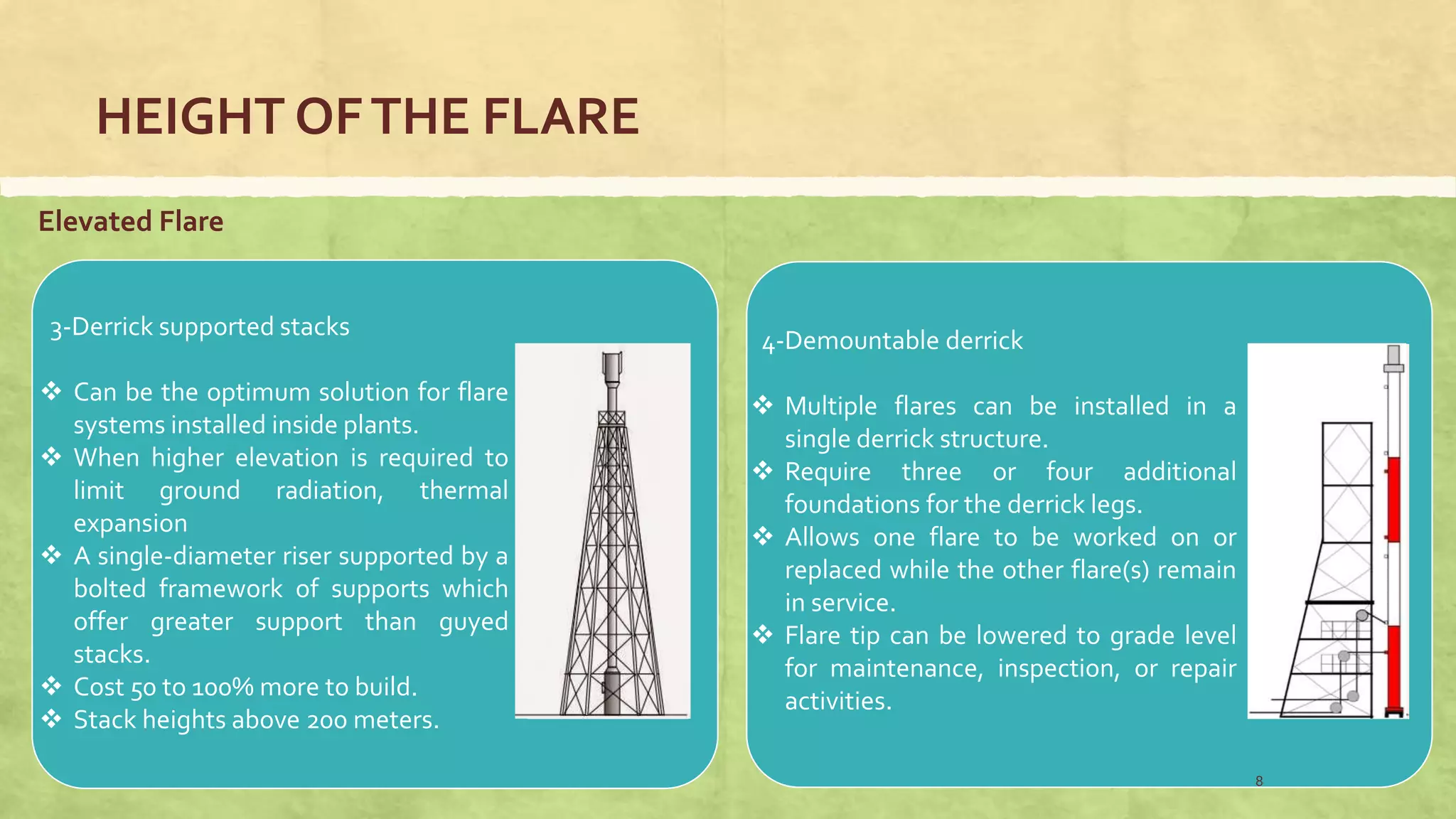 HEIGHT OF THE FLARE

Elevated Flare

3-Derrick supported stacks

❖ Can be the optimum solution for flare systems installed inside plants.
❖ When higher elevation is required to limit ground radiation, thermal expansion
❖ A single-diameter riser supported by a bolted framework of supports which offer greater support than guyed stacks.
❖ Cost 50 to 100% more to build.
❖ Stack heights above 200 meters.

4-Demountable derrick

❖ Multiple flares can be installed in a single derrick structure.
❖ Require three or four additional foundations for the derrick legs.
❖ Allows one flare to be worked on or replaced while the other flare(s) remain in service.
❖ Flare tip can be lowered to grade level for maintenance, inspection, or repair activities.

8